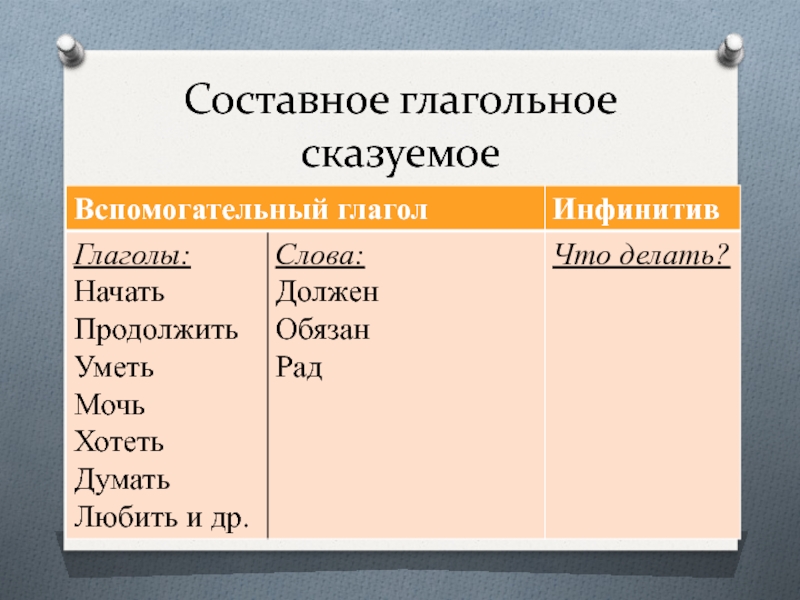 Составное глагольное сказуемое

| Вспомогательный глагол | | Инфинитив |
|---|---|---|
| Глаголы: Начать Продолжить Уметь Мочь Хотеть Думать Любить и др. | Слова: Должен Обязан Рад | Что делать? |